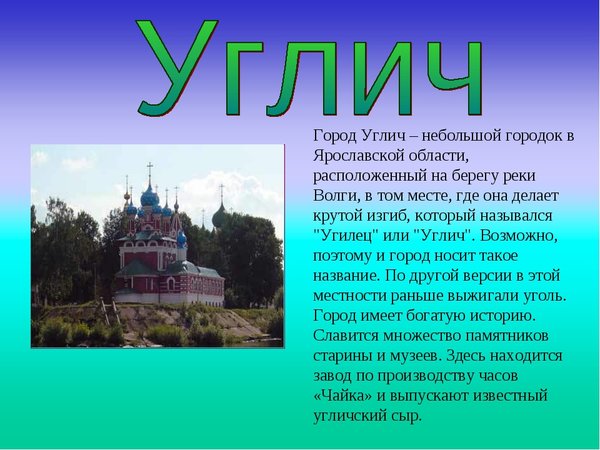 Углич

Город Углич – небольшой городок в Ярославской области, расположенный на берегу реки Волги, в том месте, где она делает крутой изгиб, который назывался "Угилец" или "Углич". Возможно, поэтому и город носит такое название. По другой версии в этой местности раньше выжигали уголь. Город имеет богатую историю. Славится множество памятников старины и музеев. Здесь находится завод по производству часов «Чайка» и выпускают известный угличский сыр.